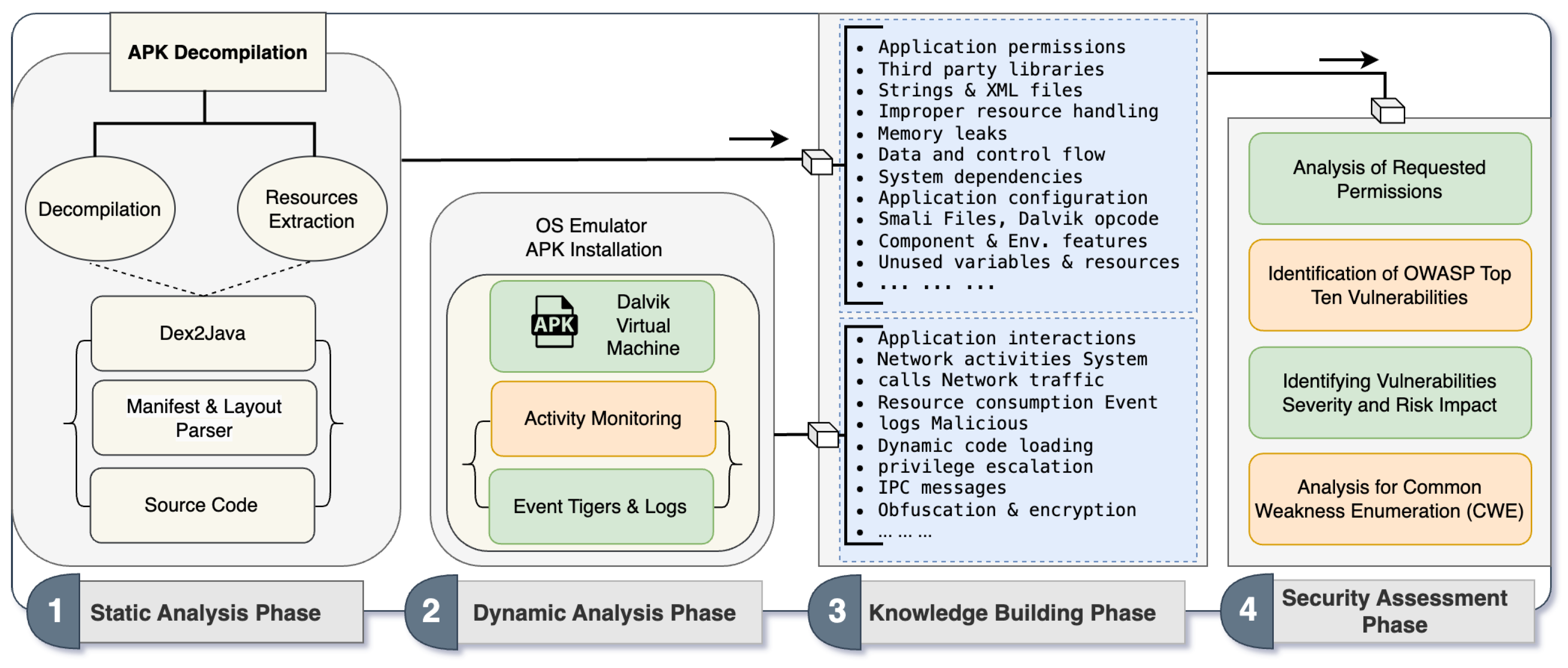 APK Decompilation

Decompilation

Resources Extraction

Dex2Java

Manifest & Layout Parser

Source Code

OS Emulator APK Installation

APK

Dalvik Virtual Machine

Activity Monitoring

Event Tigers & Logs

- Application permissions
- Third party libraries
- Strings & XML files
- Improper resource handling
- Memory leaks
- Data and control flow
- System dependencies
- Application configuration
- Smali Files, Dalvik opcode
- Component & Env. features
- Unused variables & resources
- ... ... ...

- Application interactions
- Network activities System
- calls Network traffic
- Resource consumption Event
- logs Malicious
- Dynamic code loading
- privilege escalation
- IPC messages
- Obfuscation & encryption
- ... ... ...

Analysis of Requested Permissions

Identification of OWASP Top Ten Vulnerabilities

Identifying Vulnerabilities Severity and Risk Impact

Analysis for Common Weakness Enumeration (CWE)

1 Static Analysis Phase

2 Dynamic Analysis Phase

3 Knowledge Building Phase

4 Security Assessment Phase